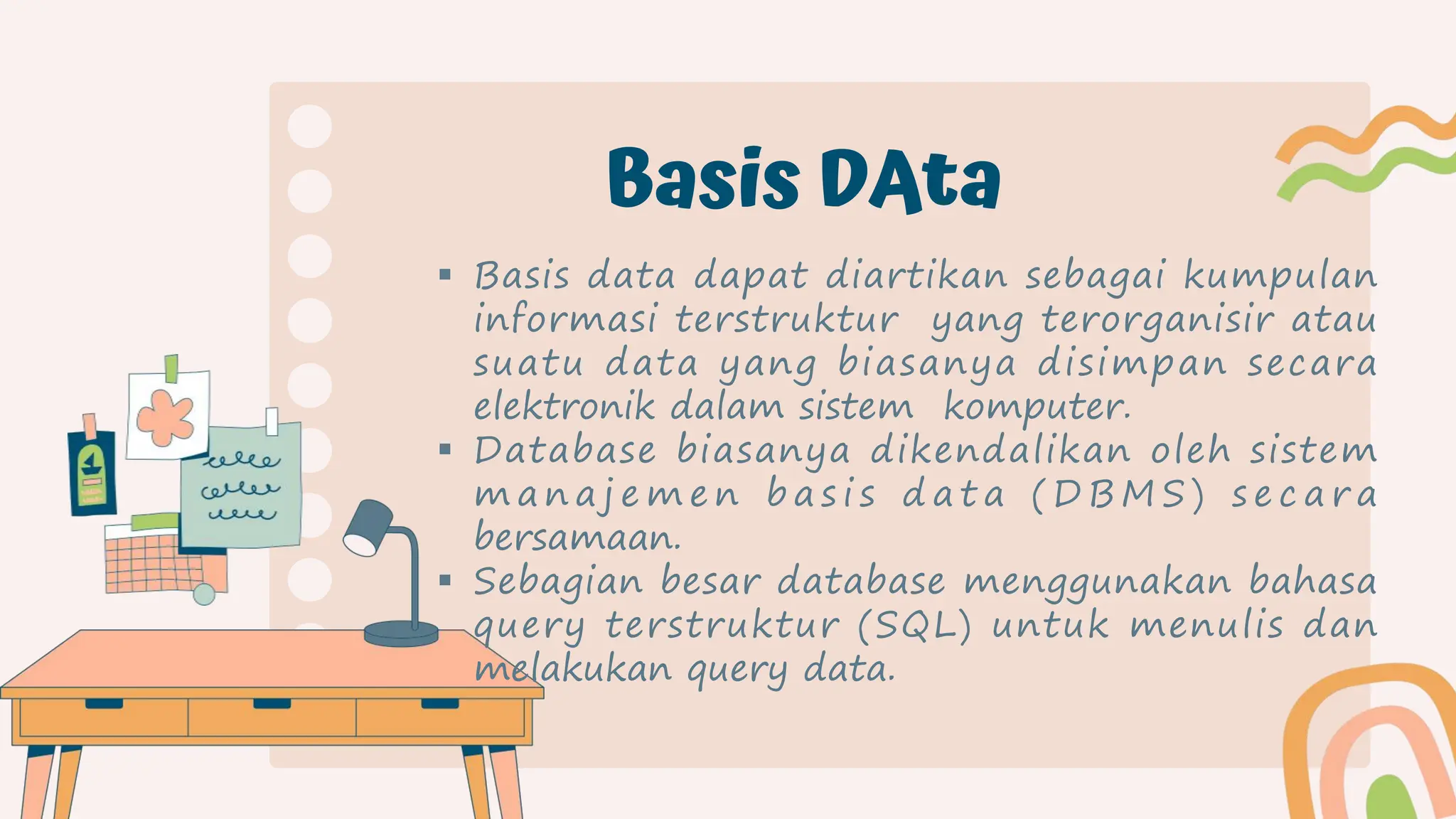 Basis DAta

▪ Basis data dapat diartikan sebagai kumpulan informasi terstruktur yang terorganisir atau suatu data yang biasanya disimpan secara elektronik dalam sistem komputer.
▪ Database biasanya dikendalikan oleh sistem manajemen basis data (DBMS) secara bersamaan.
▪ Sebagian besar database menggunakan bahasa query terstruktur (SQL) untuk menulis dan melakukan query data.